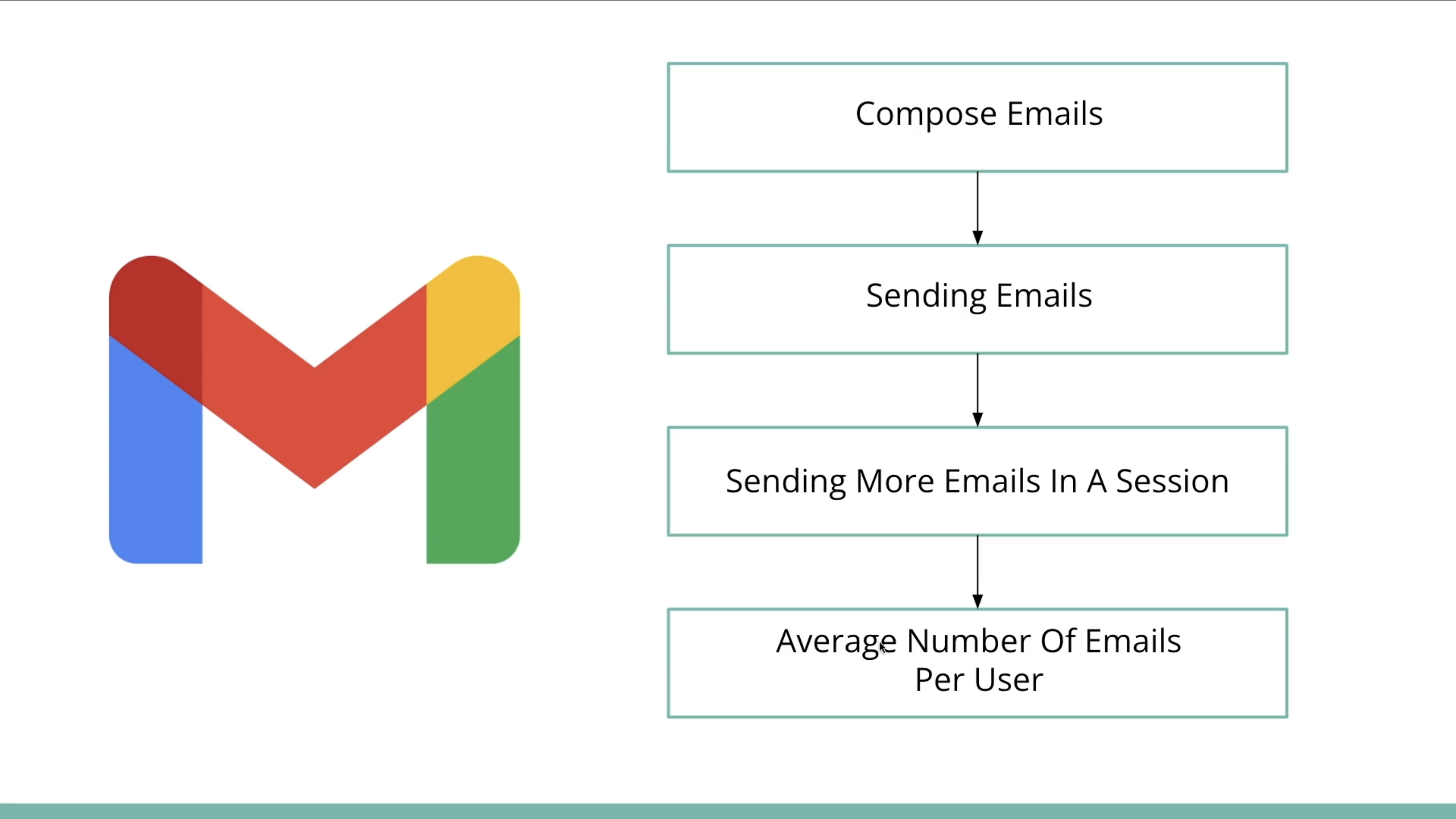 Compose Emails

Sending Emails

Sending More Emails In A Session

Average Number Of Emails Per User